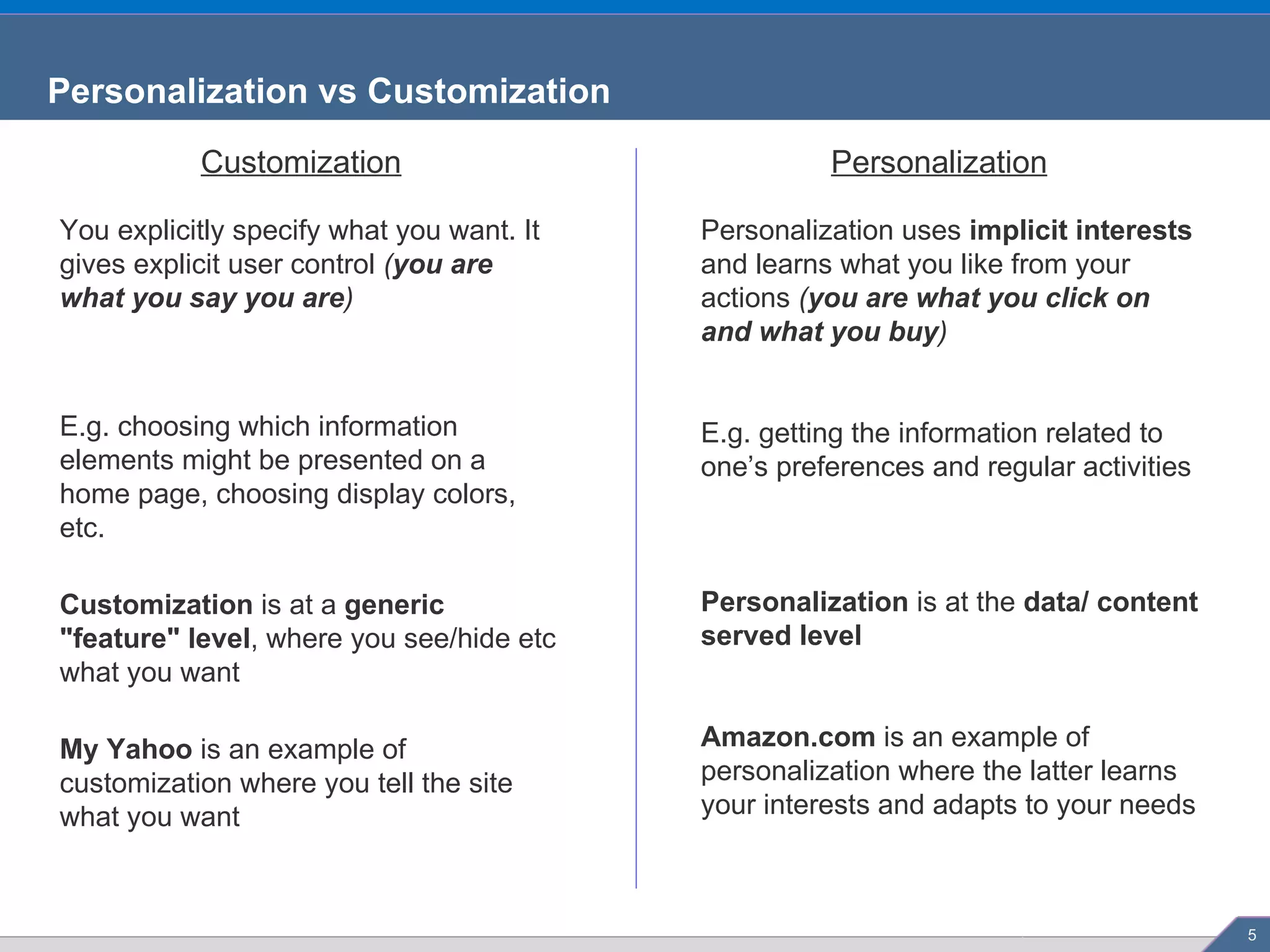 Personalization vs Customization

Customization

You explicitly specify what you want. It gives explicit user control (you are what you say you are)

E.g. choosing which information elements might be presented on a home page, choosing display colors, etc.

Customization is at a generic "feature" level, where you see/hide etc what you want

My Yahoo is an example of customization where you tell the site what you want

Personalization

Personalization uses implicit interests and learns what you like from your actions (you are what you click on and what you buy)

E.g. getting the information related to one's preferences and regular activities

Personalization is at the data/ content served level

Amazon.com is an example of personalization where the latter learns your interests and adapts to your needs

5